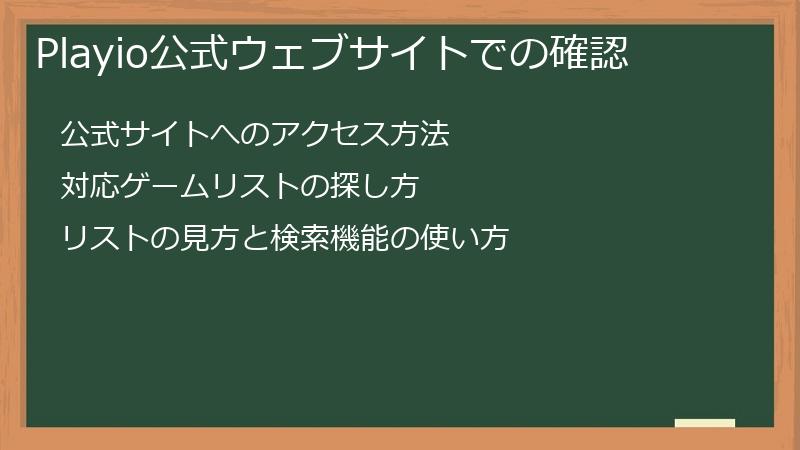 Playio公式ウェブサイトでの確認

公式サイトへのアクセス方法

対応ゲームリストの探し方

リストの見方と検索機能の使い方